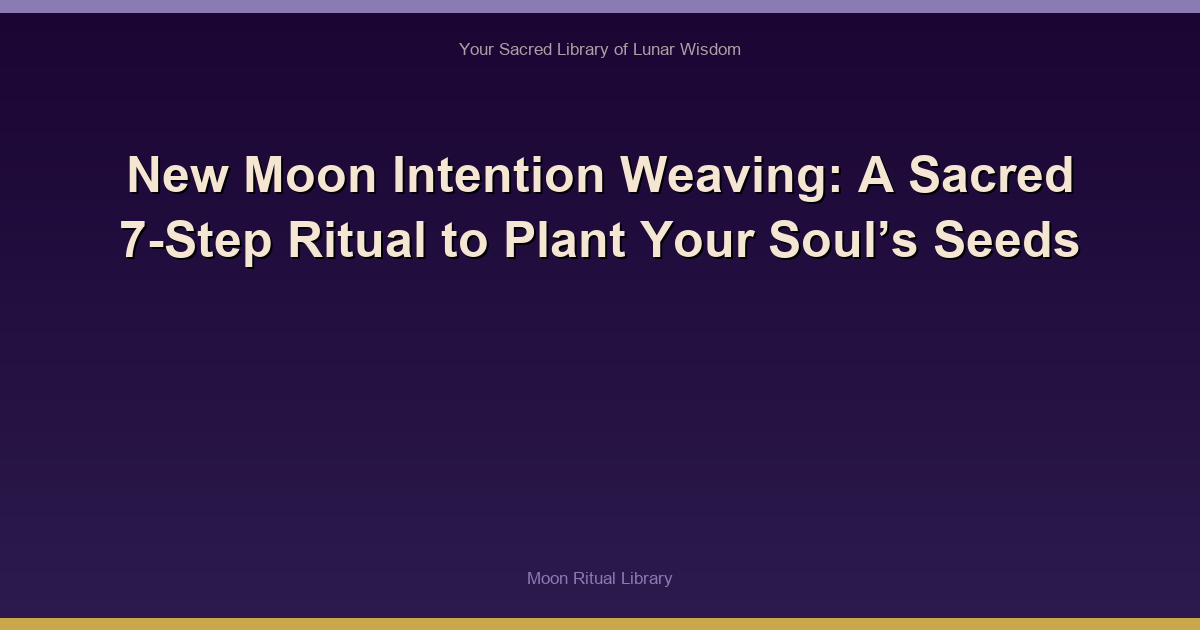 Your Sacred Library of Lunar Wisdom

New Moon Intention Weaving: A Sacred 7-Step Ritual to Plant Your Soul’s Seeds

Moon Ritual Library